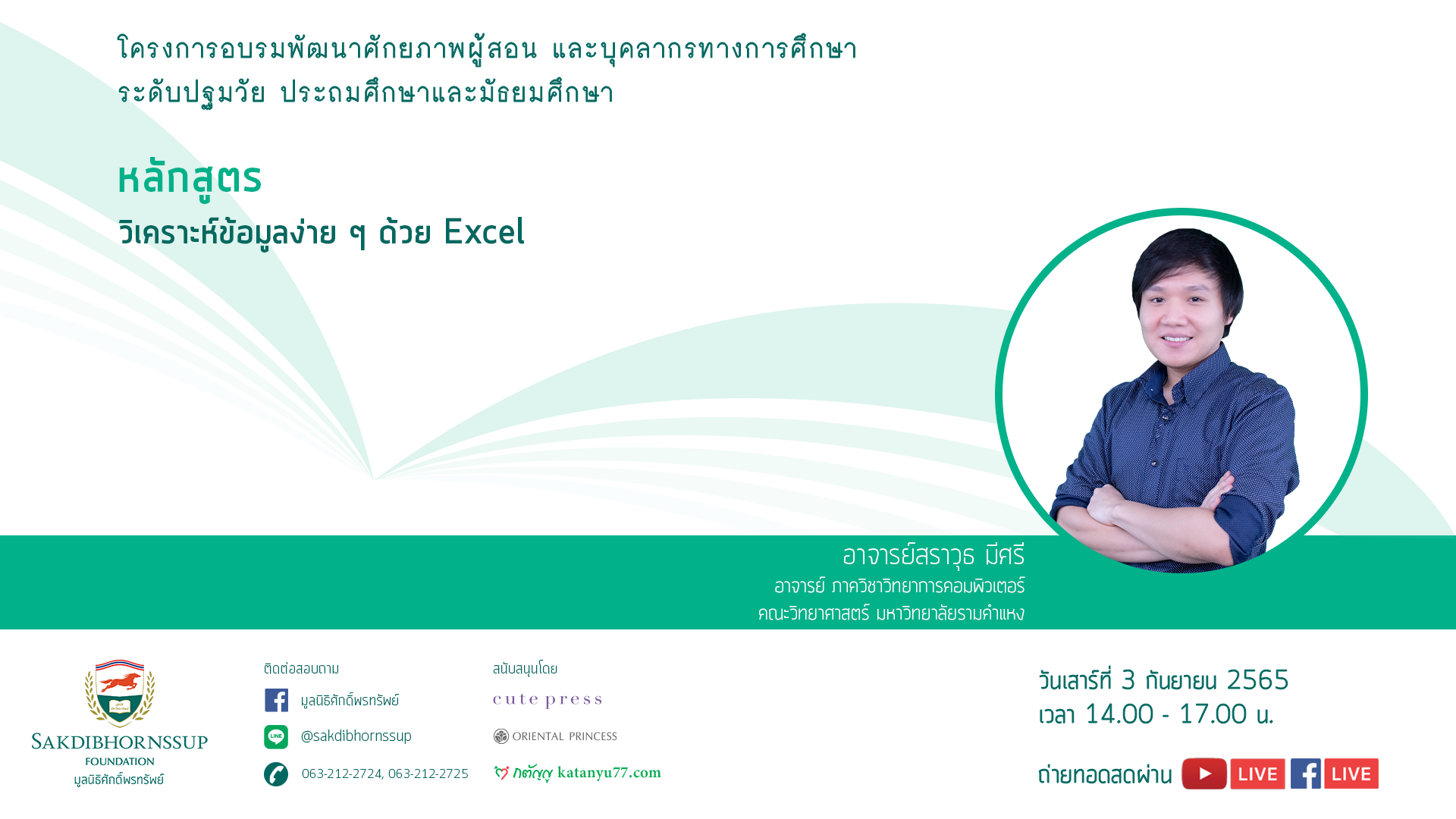 โครงการอบรมพัฒนาศักยภาพผู้สอน และบุคลากรทางการศึกษา
ระดับปฐมวัย ประถมศึกษาและมัธยมศึกษา

หลักสูตร
วิเคราะห์ข้อมูลง่าย ๆ ด้วย Excel

อาจารย์สราวุธ มีศรี
อาจารย์ ภาควิชาวิทยาการคอมพิวเตอร์
คณะวิทยาศาสตร์ มหาวิทยาลัยรามคำแหง

SAKDIBHORNSSUP
FOUNDATION
มูลนิธิศักดิ์พรทรัพย์

ติดต่อสอบถาม
มูลนิธิศักดิ์พรทรัพย์
LINE @sakdibhornssup
063-212-2724, 063-212-2725

สนับสนุนโดย
cute press
ORIENTAL PRINCESS
กตัญญู katanyu77.com

วันเสาร์ที่ 3 กันยายน 2565
เวลา 14.00 - 17.00 น.

ถ่ายทอดสดผ่าน LIVE LIVE